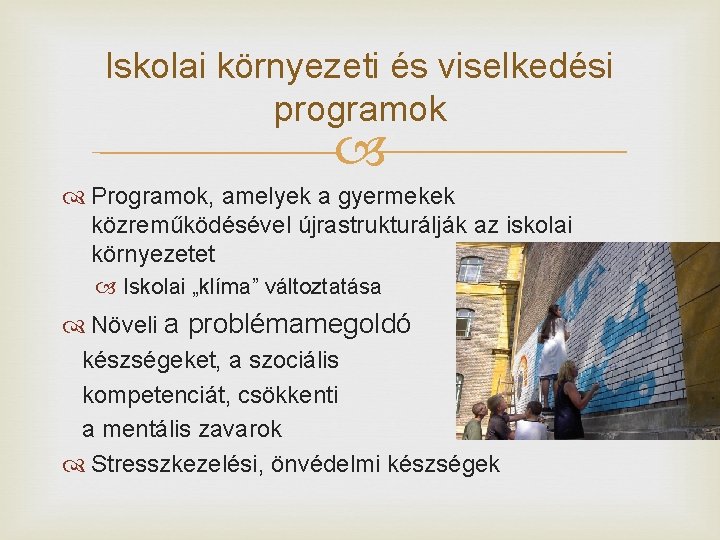 Iskolai környezeti és viselkedési programok

Programok, amelyek a gyermekek közreműködésével újrastrukturálják az iskolai környezetet

Iskolai „klíma” változtatása

Növeli a problémamegoldó készségeket, a szociális kompetenciát, csökkenti a mentális zavarok

Stresszkezelési, önvédelmi készségek